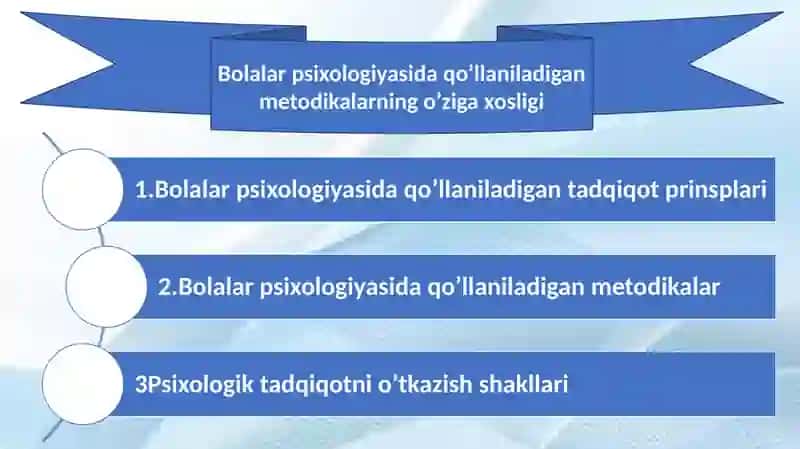 Bolalar psixologiyasida qo’llaniladigan metodikalarning o’ziga xosligi

1.Bolalar psixologiyasida qo’llaniladigan tadqiqot prinsplari

2.Bolalar psixologiyasida qo’llaniladigan metodikalar

3Psixologik tadqiqotni o’tkazish shakllari